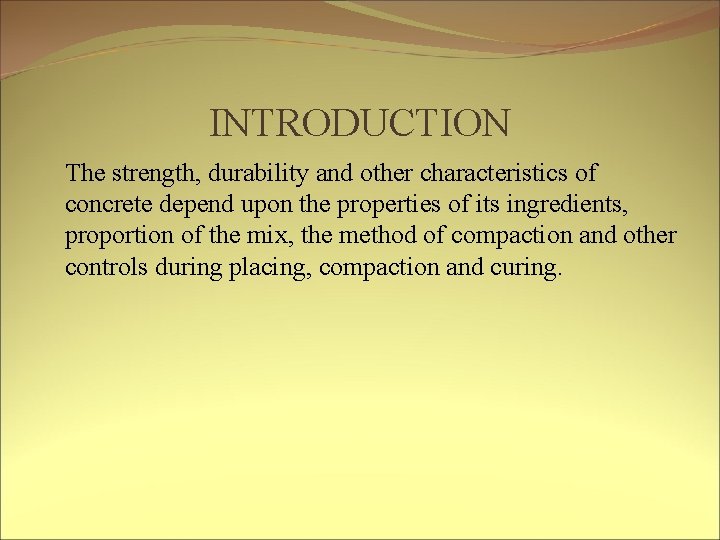 INTRODUCTION

The strength, durability and other characteristics of concrete depend upon the properties of its ingredients, proportion of the mix, the method of compaction and other controls during placing, compaction and curing.